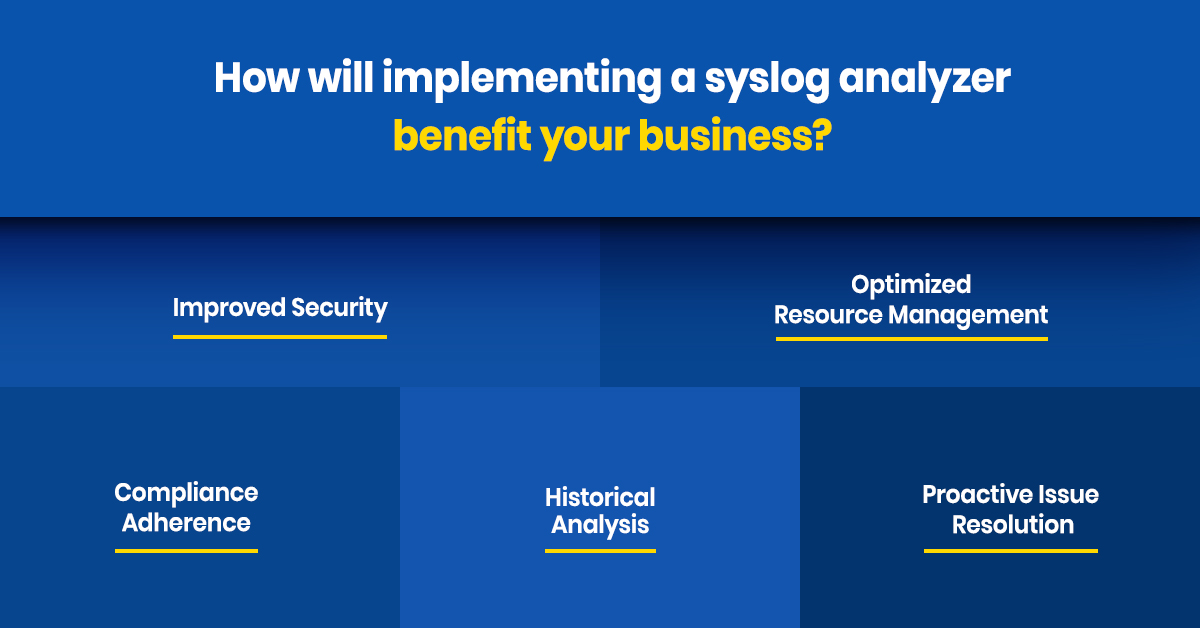 How will implementing a syslog analyzer benefit your business?

Improved Security

Optimized Resource Management

Compliance Adherence

Historical Analysis

Proactive Issue Resolution